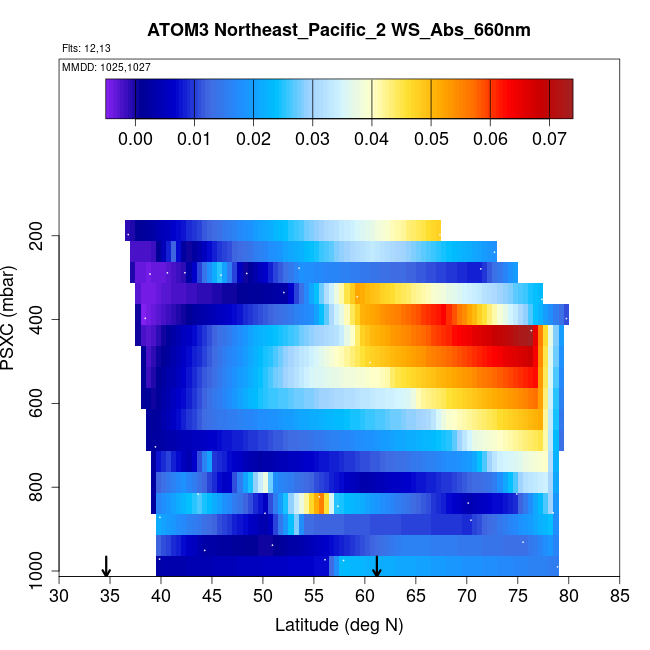 ATOM3 Northeast_Pacific_2 WS_Abs_660nm

Flts: 12,13

MMDD: 1025,1027

0.00 0.01 0.02 0.03 0.04 0.05 0.06 0.07

PSXC (mbar)

200
400
600
800
1000

30 35 40 45 50 55 60 65 70 75 80 85

Latitude (deg N)